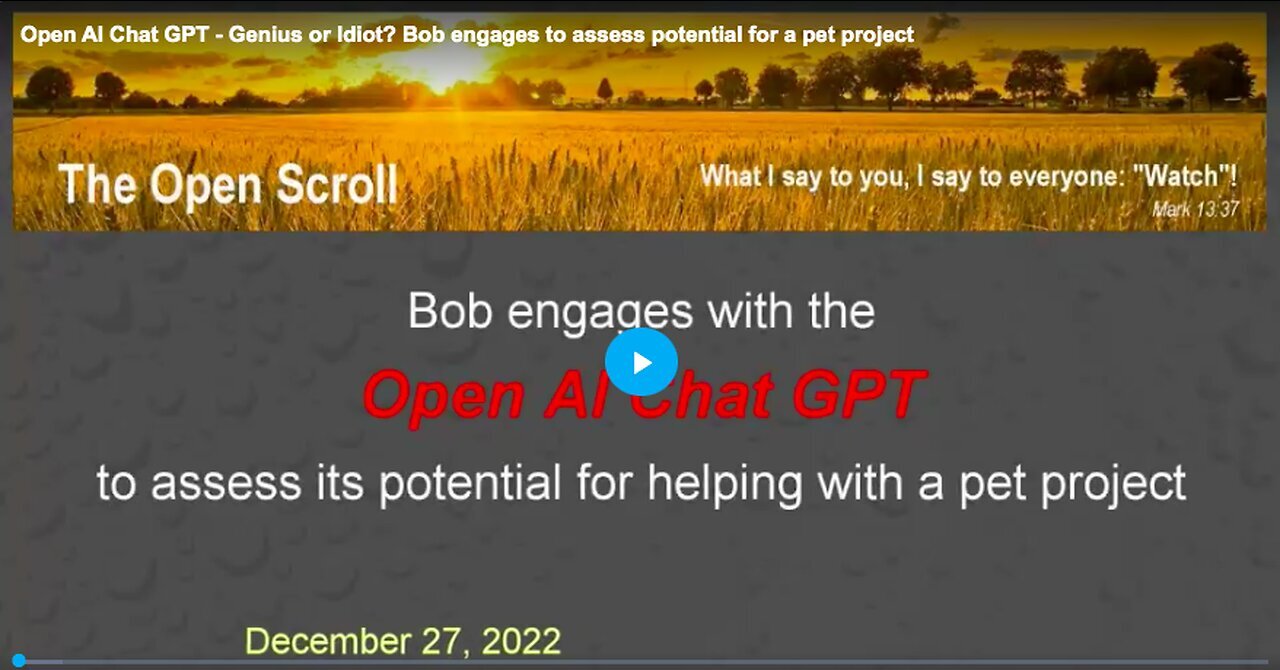 Open AI Chat GPT - Genius or Idiot? Bob engages to assess potential for a pet project

The Open Scroll

What I say to you, I say to everyone: "Watch"!
Mark 13:37

Bob engages with the

Open AI Chat GPT

to assess its potential for helping with a pet project

December 27, 2022